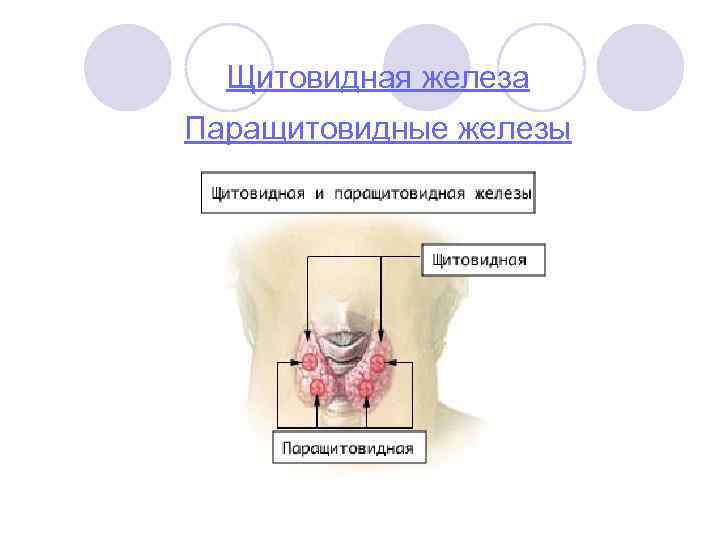 Щитовидная железа

Паращитовидные железы

Щитовидная и паращитовидная железы

Щитовидная

Паращитовидная